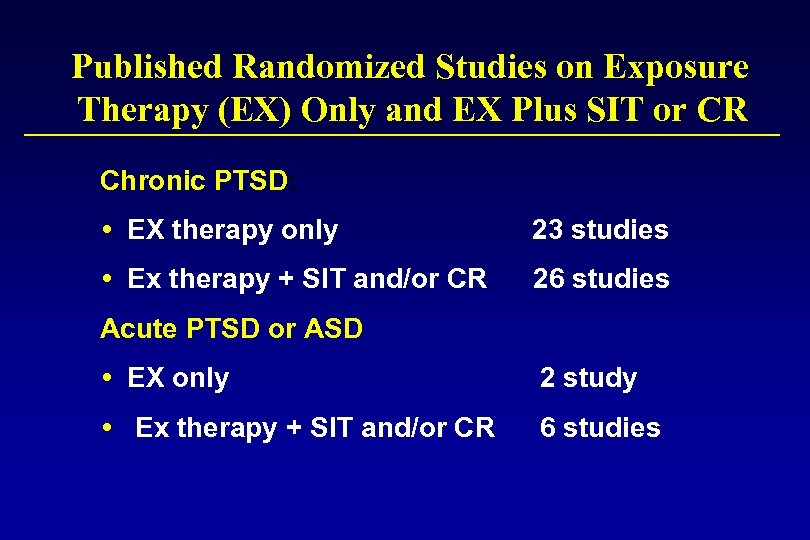 Published Randomized Studies on Exposure Therapy (EX) Only and EX Plus SIT or CR

Chronic PTSD:

• EX therapy only 23 studies

• Ex therapy + SIT and/or CR 26 studies

Acute PTSD or ASD

• EX only 2 study

• Ex therapy + SIT and/or CR 6 studies